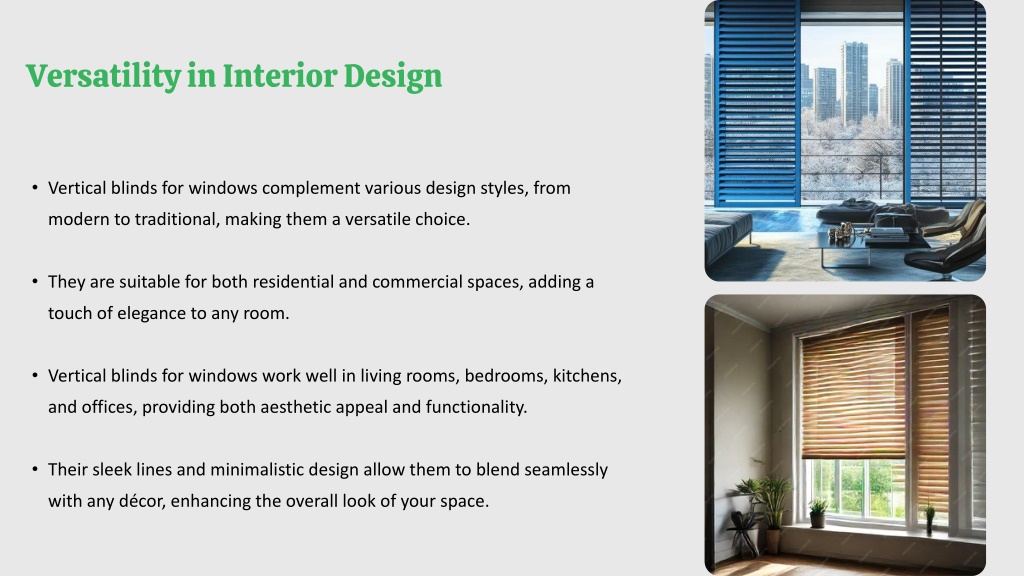 Versatility in Interior Design

• Vertical blinds for windows complement various design styles, from modern to traditional, making them a versatile choice.

• They are suitable for both residential and commercial spaces, adding a touch of elegance to any room.

• Vertical blinds for windows work well in living rooms, bedrooms, kitchens, and offices, providing both aesthetic appeal and functionality.

• Their sleek lines and minimalistic design allow them to blend seamlessly with any décor, enhancing the overall look of your space.